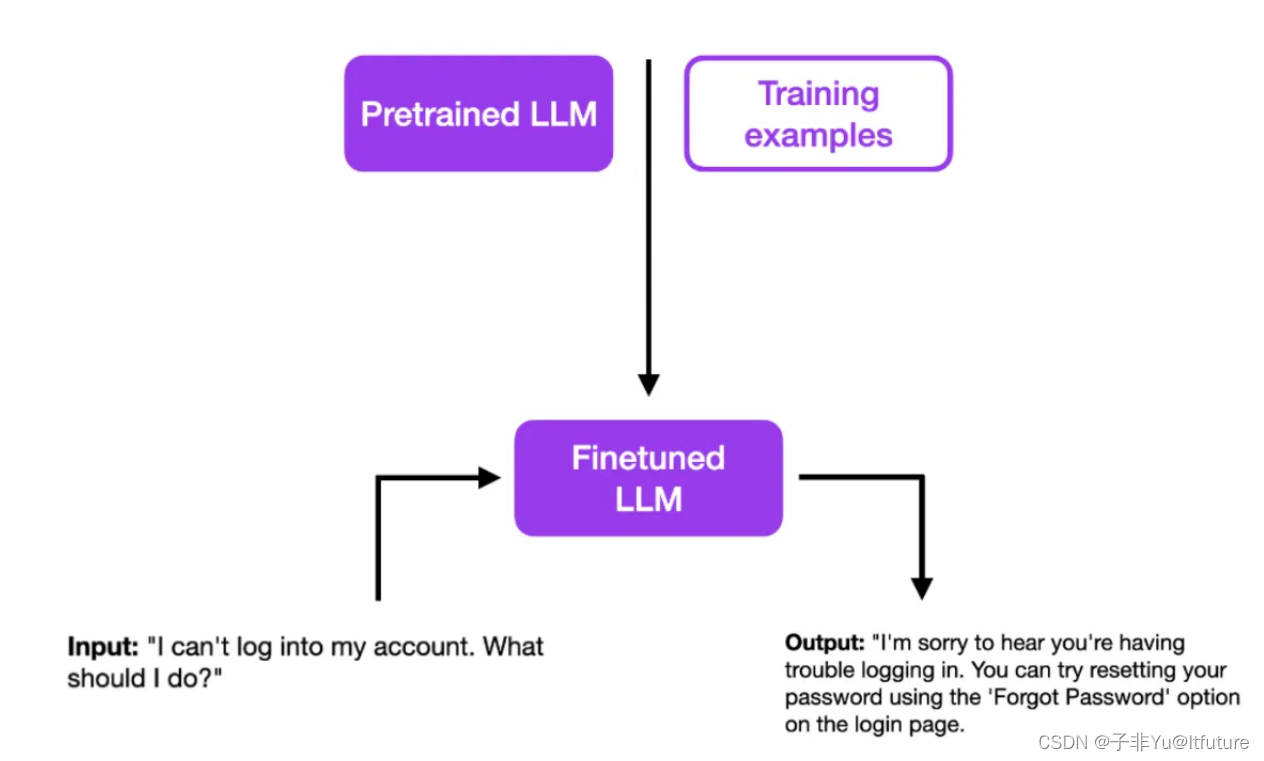 Pretrained LLM

Training examples

Finetuned LLM

Input: "I can't log into my account. What should I do?"

Output: "I'm sorry to hear you're having trouble logging in. You can try resetting your password using the 'Forgot Password' option on the login page.

CSDN @子非Yu@Itfuture